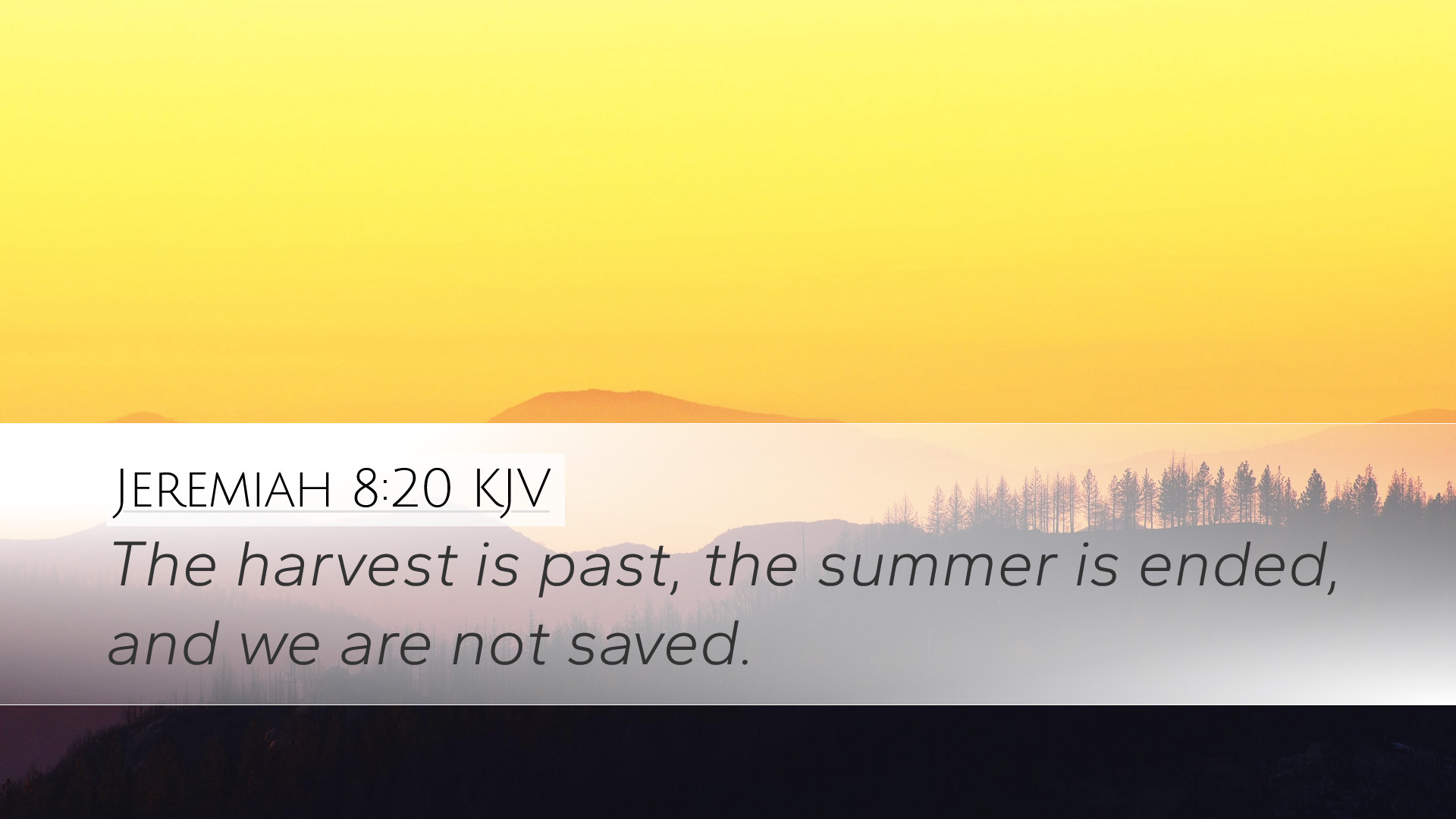 Jeremiah 8:20 KJV

The harvest is past, the summer is ended, and we are not saved.